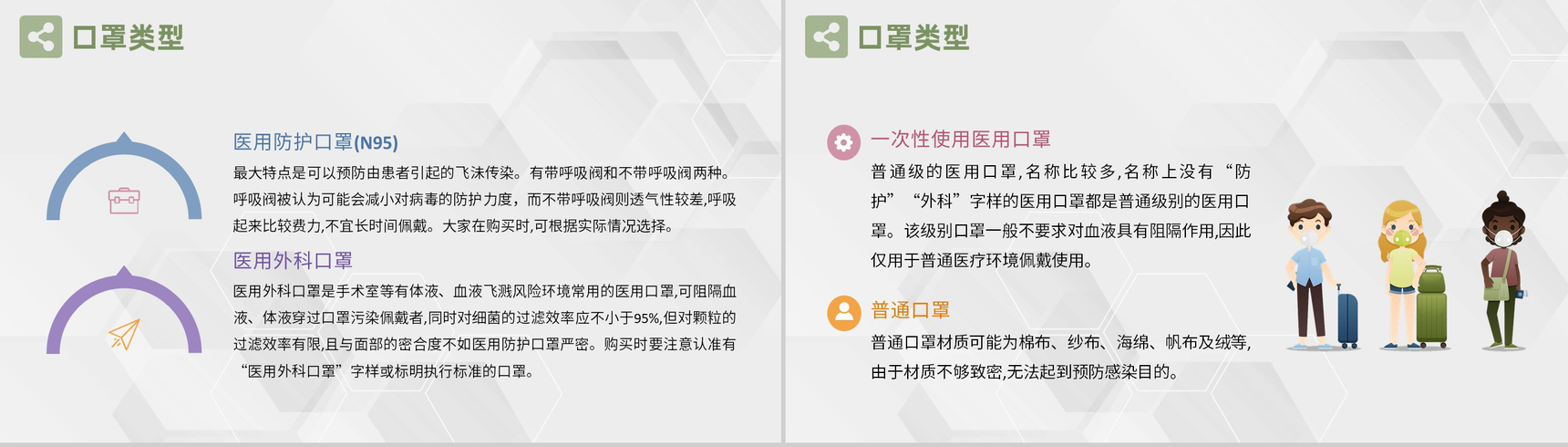 口罩类型

医用防护口罩(N95)

最大特点是可以预防由患者引起的飞沫传染。有带呼吸阀和不带呼吸阀两种。呼吸阀被认为可能会减小对病毒的防护力度，而不带呼吸阀则透气性较差,呼吸起来比较费力,不宜长时间佩戴。大家在购买时,可根据实际情况选择。

医用外科口罩

医用外科口罩是手术室等有体液、血液飞溅风险环境常用的医用口罩,可阻隔血液、体液穿过口罩污染佩戴者,同时对细菌的过滤效率应不小于95%,但对颗粒的过滤效率有限,且与面部的密合度不如医用防护口罩严密。购买时要注意认准有“医用外科口罩”字样或标明执行标准的口罩。

口罩类型

一次性使用医用口罩

普通级的医用口罩,名称比较多,名称上没有“防护”“外科”字样的医用口罩都是普通级别的医用口罩。该级别口罩一般不要求对血液具有阻隔作用,因此仅用于普通医疗环境佩戴使用。

普通口罩

普通口罩材质可能为棉布、纱布、海绵、帆布及绒等,由于材质不够致密,无法起到预防感染目的。